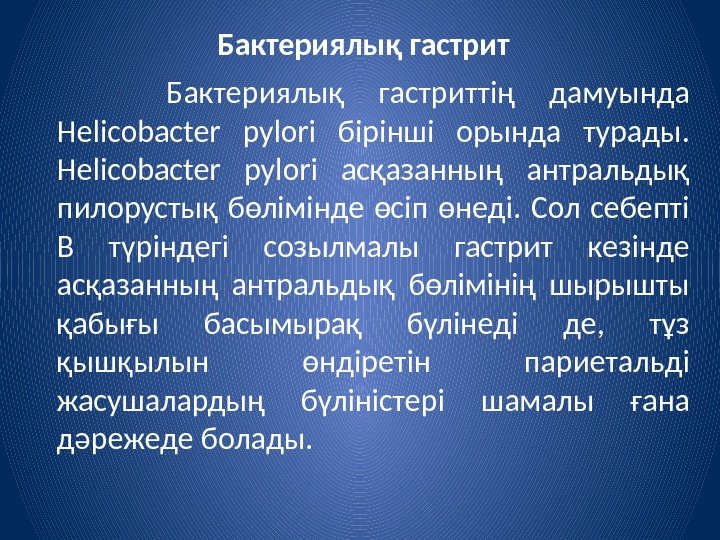 Бактериялық гастрит

Бактериялық гастриттің дамуында Helicobacter pylori бірінші орында турады. Helicobacter pylori асқазанның антральдық пилорустық бөлімінде өсіп өнеді. Сол себепті В түріндегі созылмалы гастрит кезінде асқазанның антральдық бөлімінің шырышты қабығы басымырақ бүлінеді де, тұз қышқылын өндіретін париетальді жасушалардың бүліністері шамалы ғана дәрежеде болады.